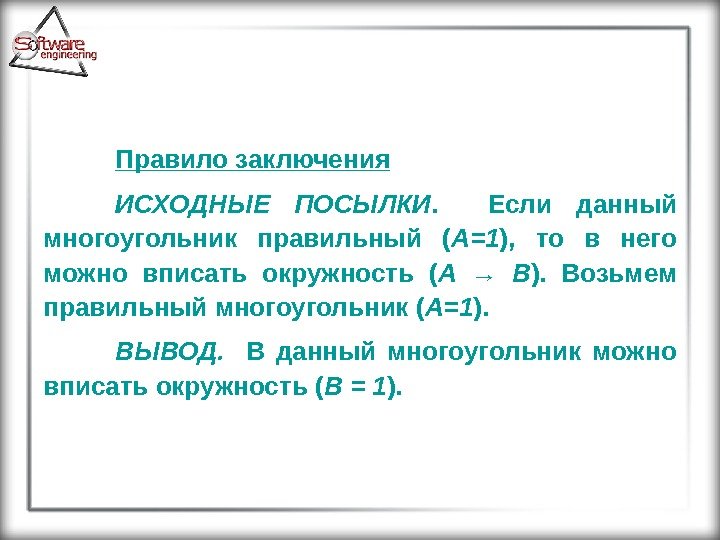 Software engineering

Правило заключения

ИСХОДНЫЕ ПОСЫЛКИ. Если данный многоугольник правильный ($A=1$), то в него можно вписать окружность ($A \rightarrow B$). Возьмем правильный многоугольник ($A=1$).

ВЫВОД. В данный многоугольник можно вписать окружность ($B = 1$).